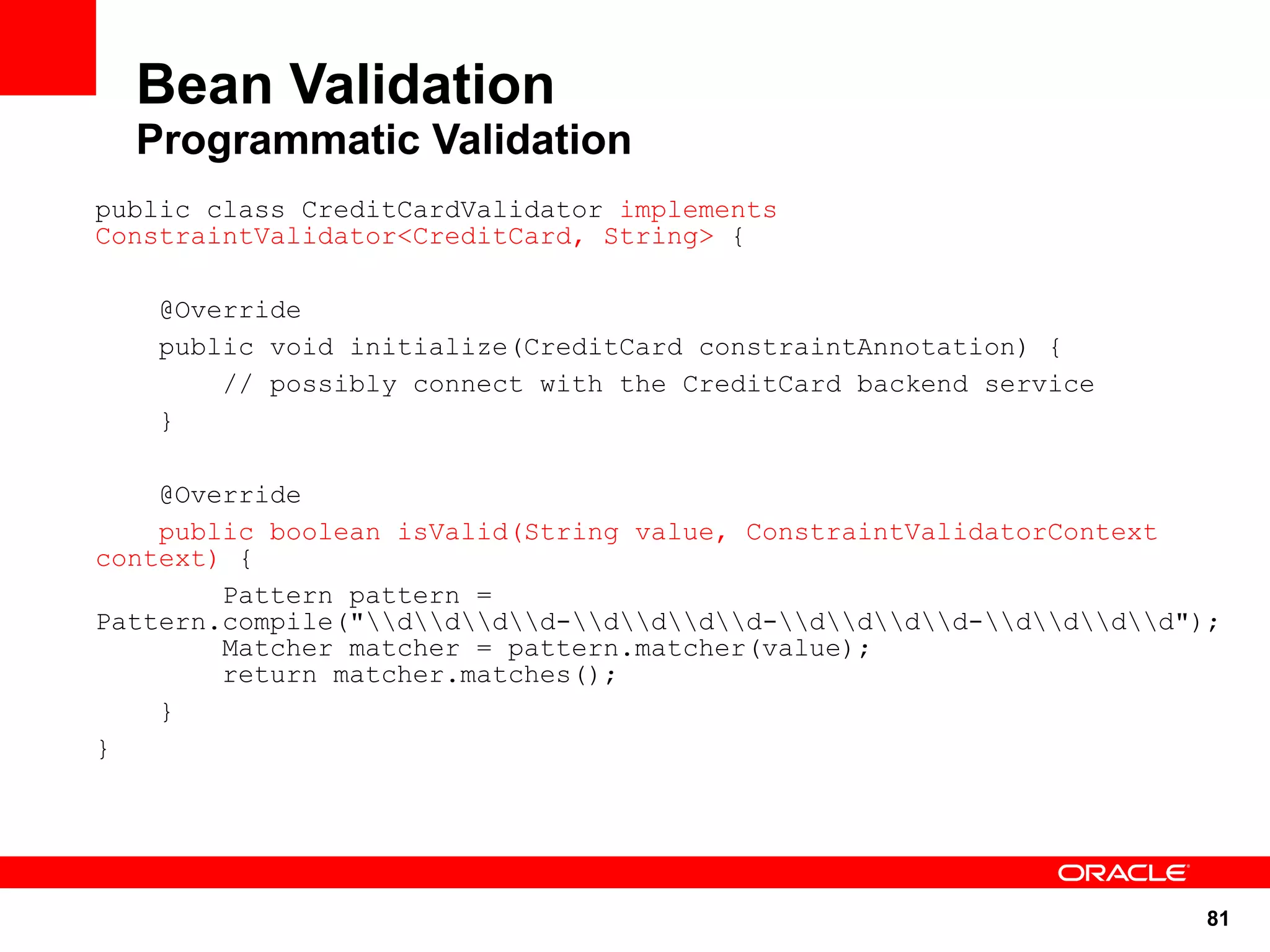 Bean Validation
Programmatic Validation

public class CreditCardValidator implements ConstraintValidator<CreditCard, String> {

    @Override
    public void initialize(CreditCard constraintAnnotation) {
        // possibly connect with the CreditCard backend service
    }

    @Override
    public boolean isValid(String value, ConstraintValidatorContext context) {
        Pattern pattern = Pattern.compile("\\d\\d\\d\\d-\\d\\d\\d\\d-\\d\\d\\d\\d-\\d\\d\\d\\d");
        Matcher matcher = pattern.matcher(value);
        return matcher.matches();
    }
}

ORACLE

81